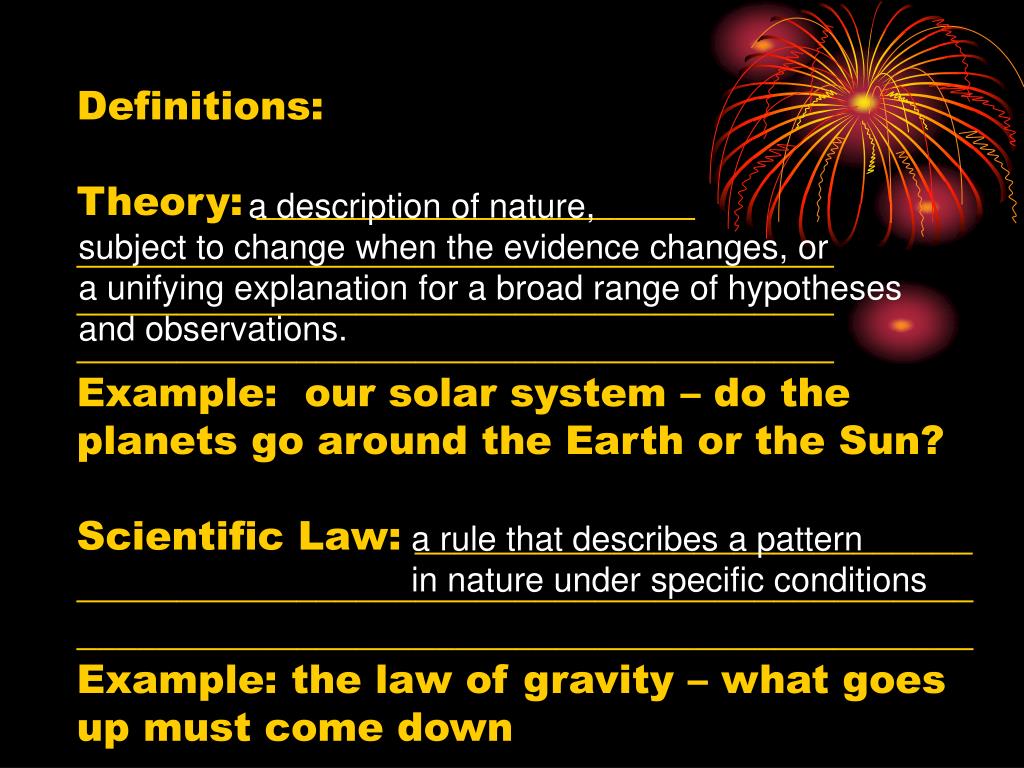 Definitions:

Theory: a description of nature, subject to change when the evidence changes, or a unifying explanation for a broad range of hypotheses and observations.

Example: our solar system – do the planets go around the Earth or the Sun?

Scientific Law: a rule that describes a pattern in nature under specific conditions

Example: the law of gravity – what goes up must come down